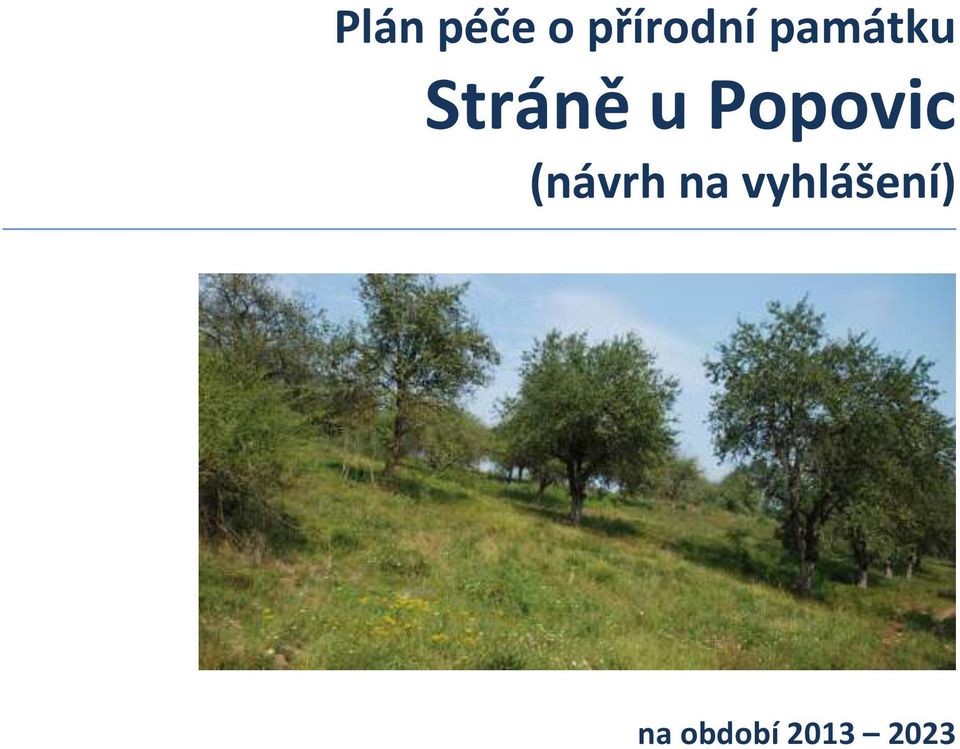 Plán péče o přírodní památku

Stráně u Popovic

(návrh na vyhlášení)

na období 2013 – 2023